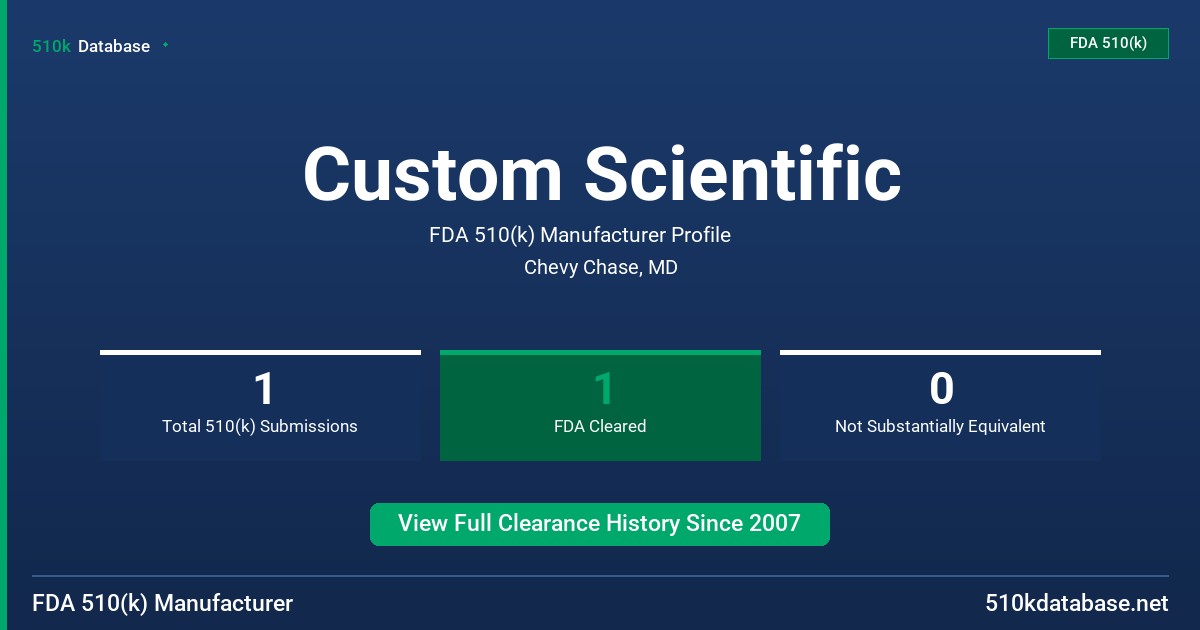 510k Database

FDA 510(k)

Custom Scientific

FDA 510(k) Manufacturer Profile

Chevy Chase, MD

1
Total 510(k) Submissions

1
FDA Cleared

0
Not Substantially Equivalent

View Full Clearance History Since 2007

FDA 510(k) Manufacturer

510kdatabase.net